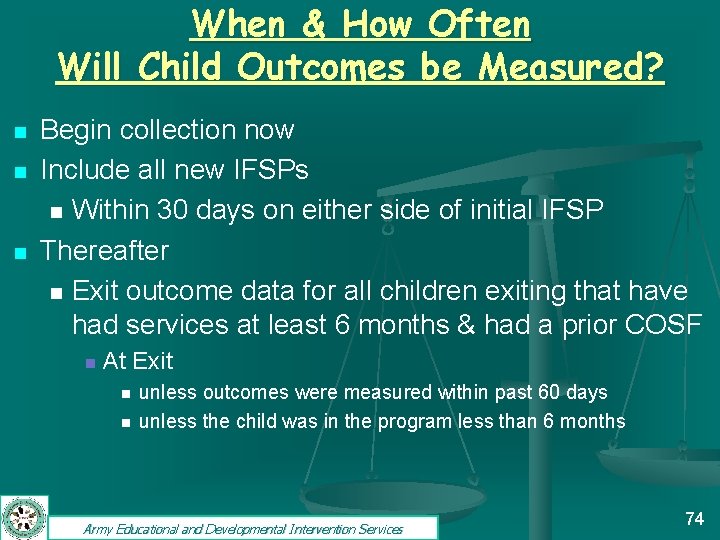 When & How Often
Will Child Outcomes be Measured?

- Begin collection now
- Include all new IFSPs
  - Within 30 days on either side of initial IFSP
- Thereafter
  - Exit outcome data for all children exiting that have had services at least 6 months & had a prior COSF
    - At Exit
      - unless outcomes were measured within past 60 days
      - unless the child was in the program less than 6 months

Army Educational and Developmental Intervention Services

74